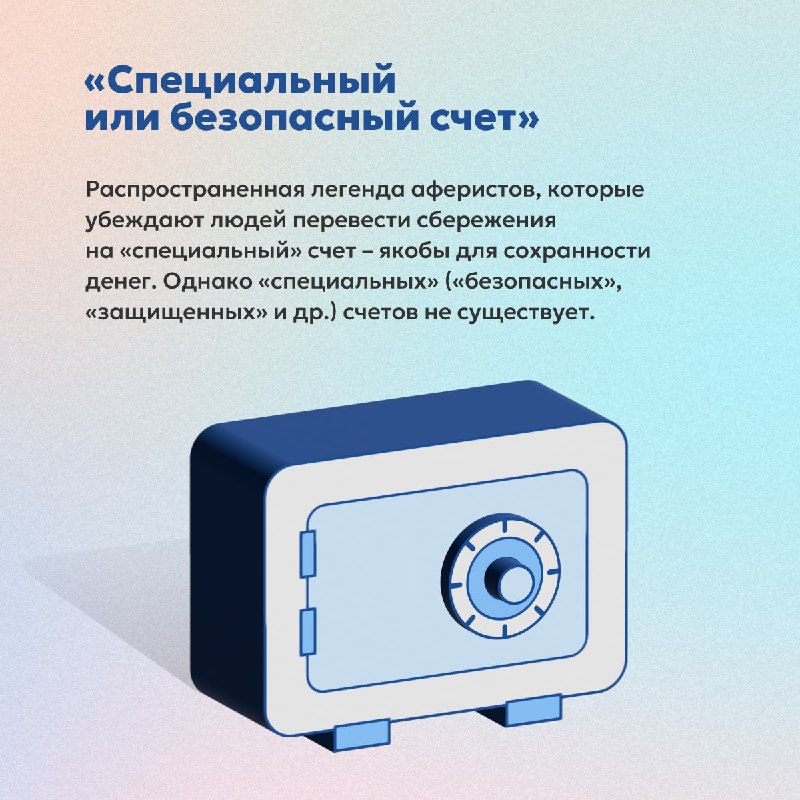 «Специальный
или безопасный счет»

Распространенная легенда аферистов, которые убеждают людей перевести сбережения на «специальный» счет – якобы для сохранности денег. Однако «специальных» («безопасных», «защищенных» и др.) счетов не существует.